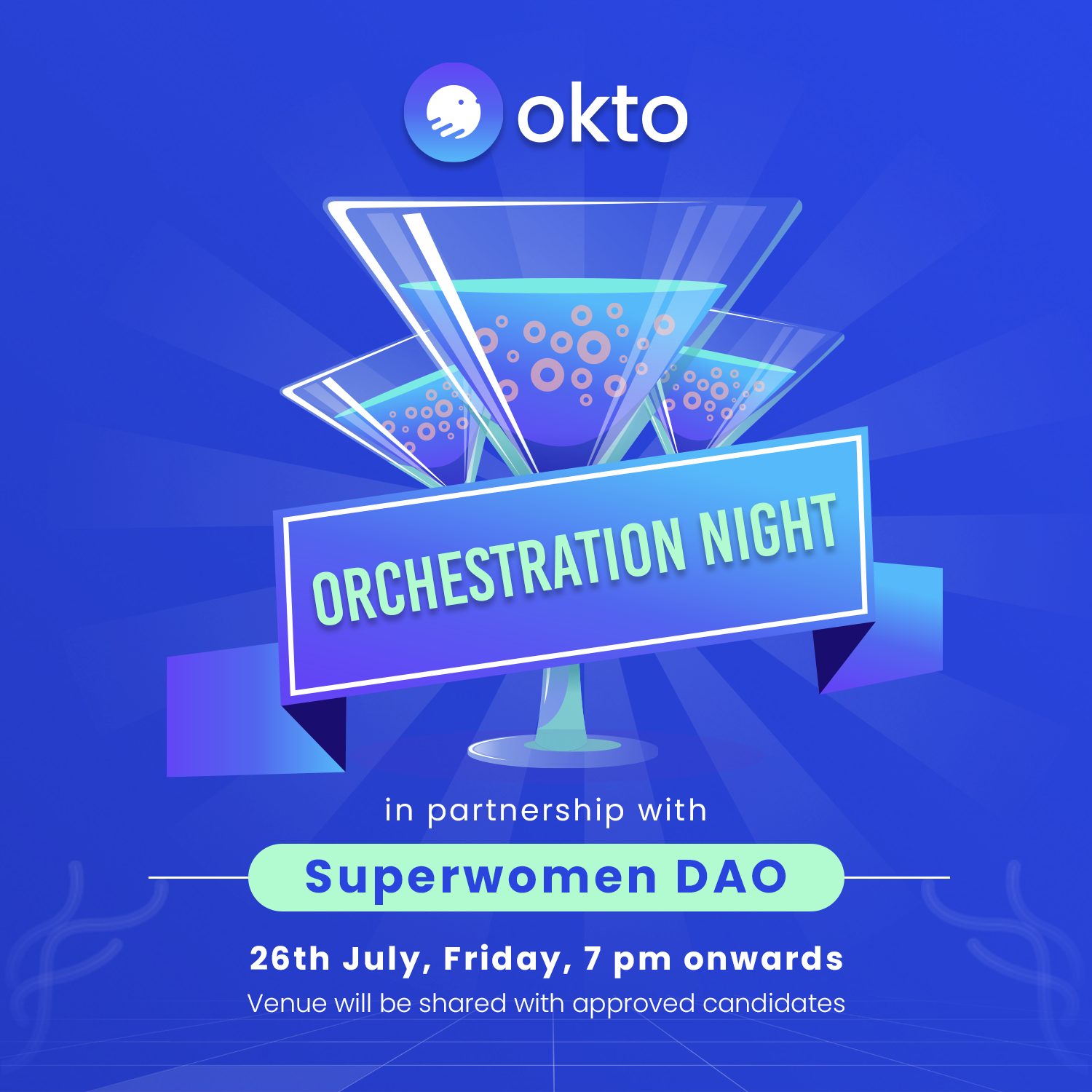 okto

ORCHESTRATION NIGHT

in partnership with

Superwomen DAO

26th July, Friday, 7 pm onwards

Venue will be shared with approved candidates